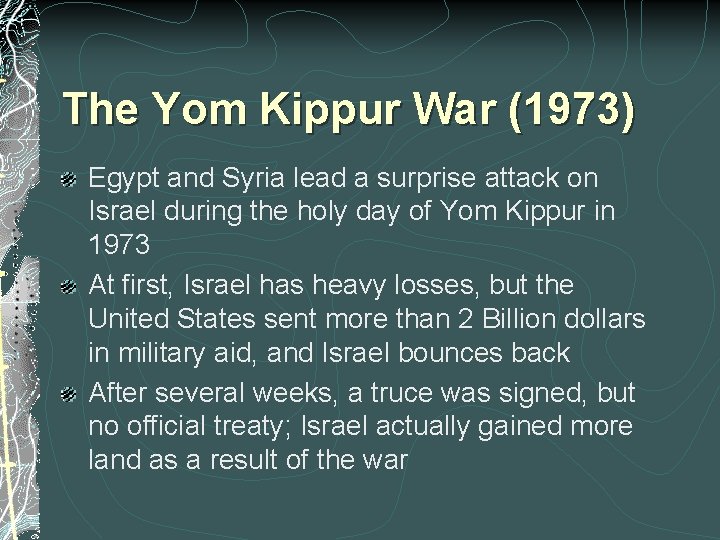 The Yom Kippur War (1973)

Egypt and Syria lead a surprise attack on Israel during the holy day of Yom Kippur in 1973

At first, Israel has heavy losses, but the United States sent more than 2 Billion dollars in military aid, and Israel bounces back

After several weeks, a truce was signed, but no official treaty; Israel actually gained more land as a result of the war